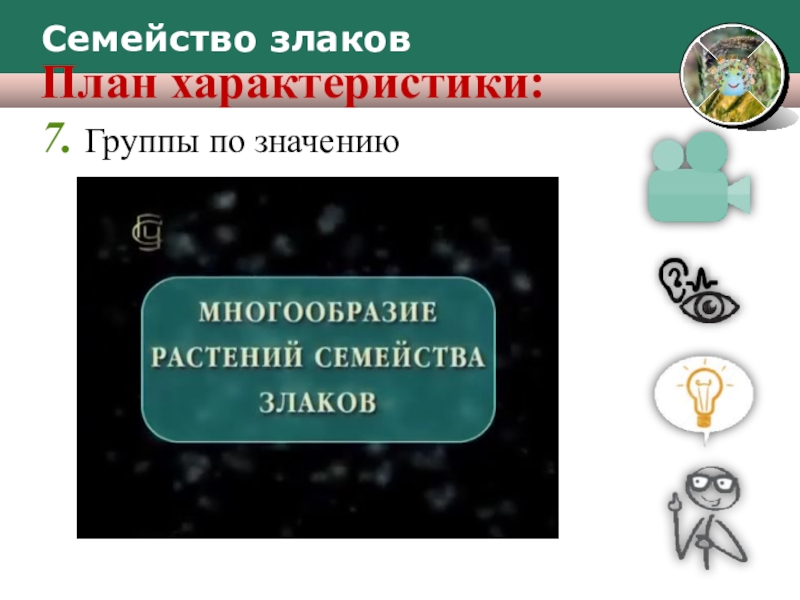 Семейство злаков

План характеристики:

7. Группы по значению

МНОГООБРАЗИЕ РАСТЕНИЙ СЕМЕЙСТВА ЗЛАКОВ